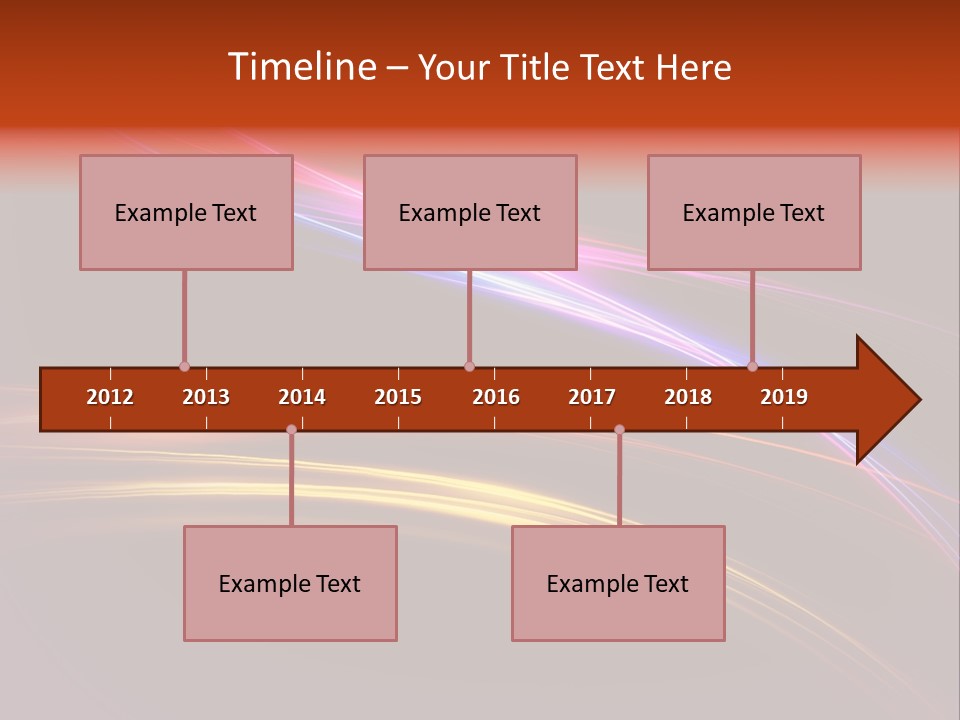 Timeline – Your Title Text Here

Example Text

Example Text

Example Text

2012 2013 2014 2015 2016 2017 2018 2019

Example Text

Example Text